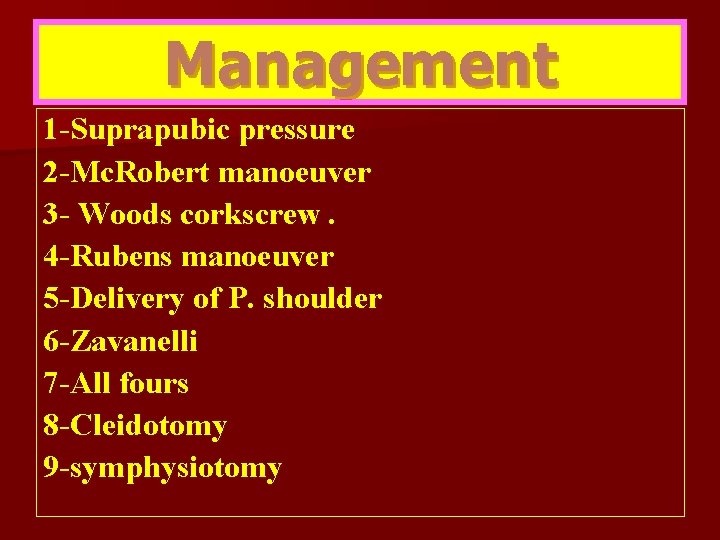 Management

1-Suprapubic pressure
2-McRobert manoeuver
3- Woods corkscrew .
4-Rubens manoeuver
5-Delivery of P. shoulder
6-Zavanelli
7-All fours
8-Cleidotomy
9-symphysiotomy